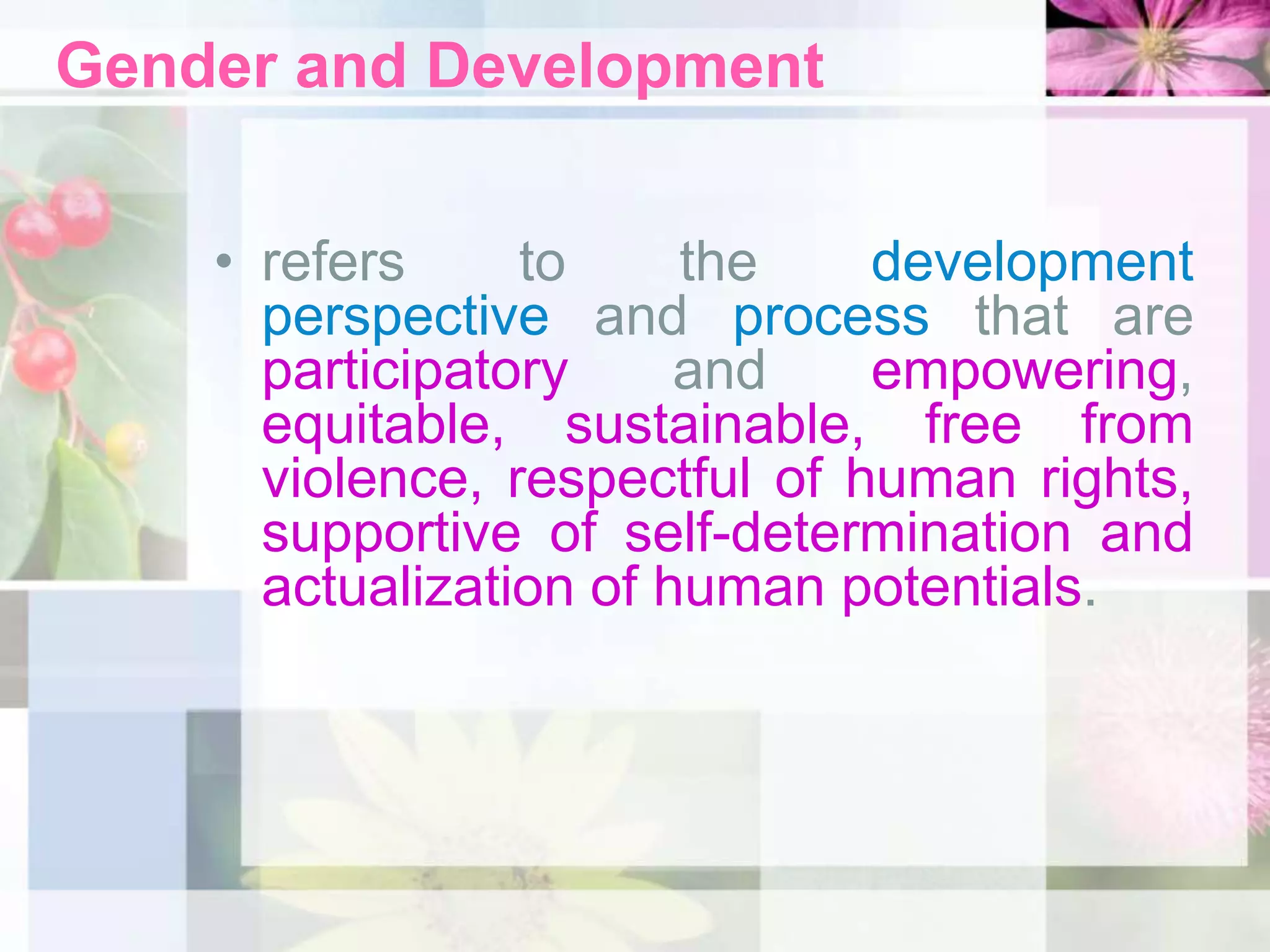 Gender and Development

• refers to the development perspective and process that are participatory and empowering, equitable, sustainable, free from violence, respectful of human rights, supportive of self-determination and actualization of human potentials.